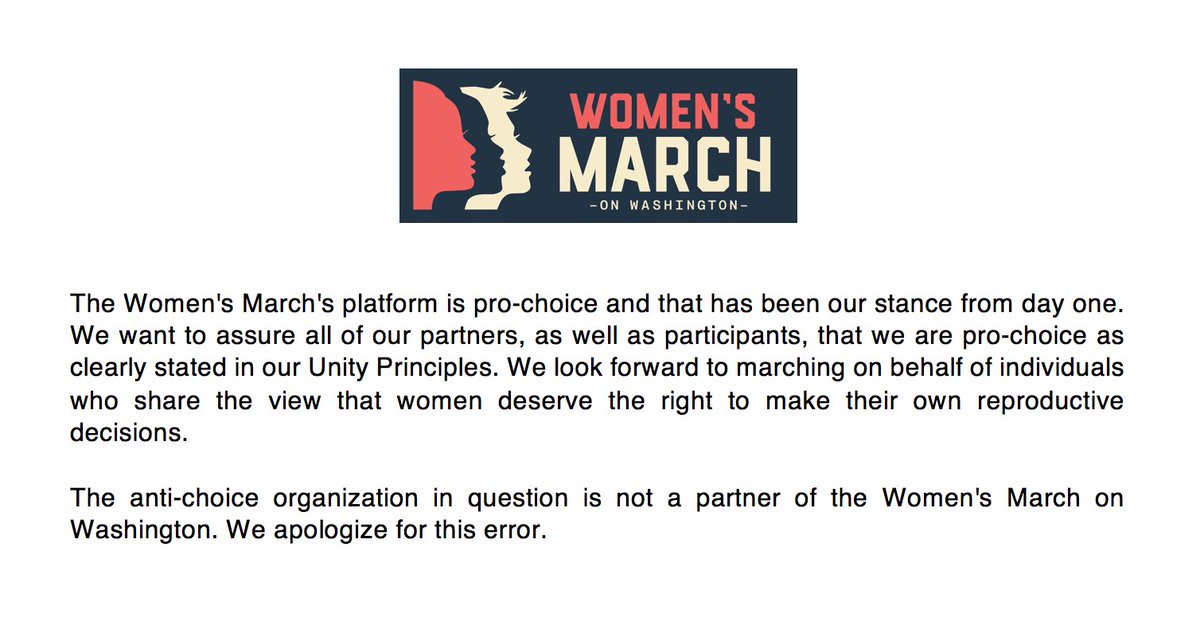 WOMEN'S MARCH
-ON WASHINGTON-

The Women's March's platform is pro-choice and that has been our stance from day one. We want to assure all of our partners, as well as participants, that we are pro-choice as clearly stated in our Unity Principles. We look forward to marching on behalf of individuals who share the view that women deserve the right to make their own reproductive decisions.

The anti-choice organization in question is not a partner of the Women's March on Washington. We apologize for this error.